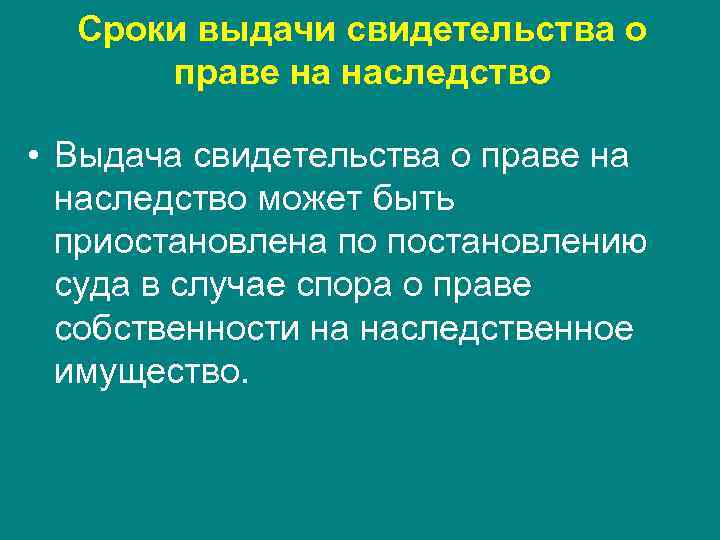 Сроки выдачи свидетельства о праве на наследство

• Выдача свидетельства о праве на наследство может быть приостановлена по постановлению суда в случае спора о праве собственности на наследственное имущество.